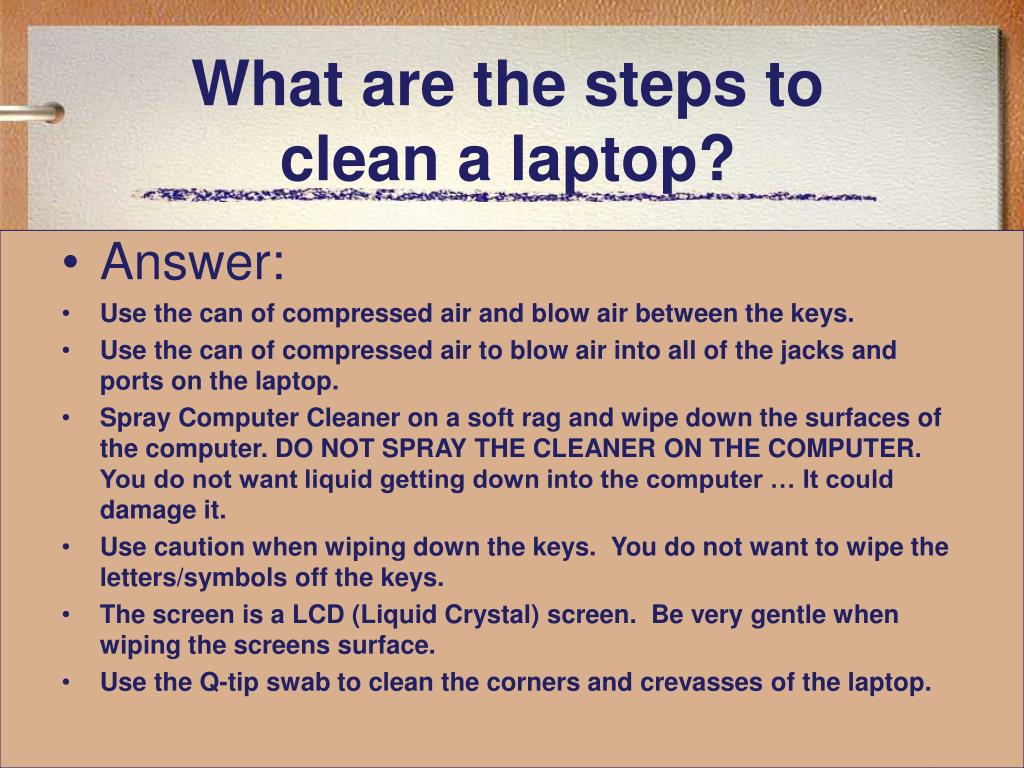 What are the steps to clean a laptop?

• Answer:
• Use the can of compressed air and blow air between the keys.
• Use the can of compressed air to blow air into all of the jacks and ports on the laptop.
• Spray Computer Cleaner on a soft rag and wipe down the surfaces of the computer. DO NOT SPRAY THE CLEANER ON THE COMPUTER. You do not want liquid getting down into the computer … It could damage it.
• Use caution when wiping down the keys. You do not want to wipe the letters/symbols off the keys.
• The screen is a LCD (Liquid Crystal) screen. Be very gentle when wiping the screens surface.
• Use the Q-tip swab to clean the corners and crevasses of the laptop.